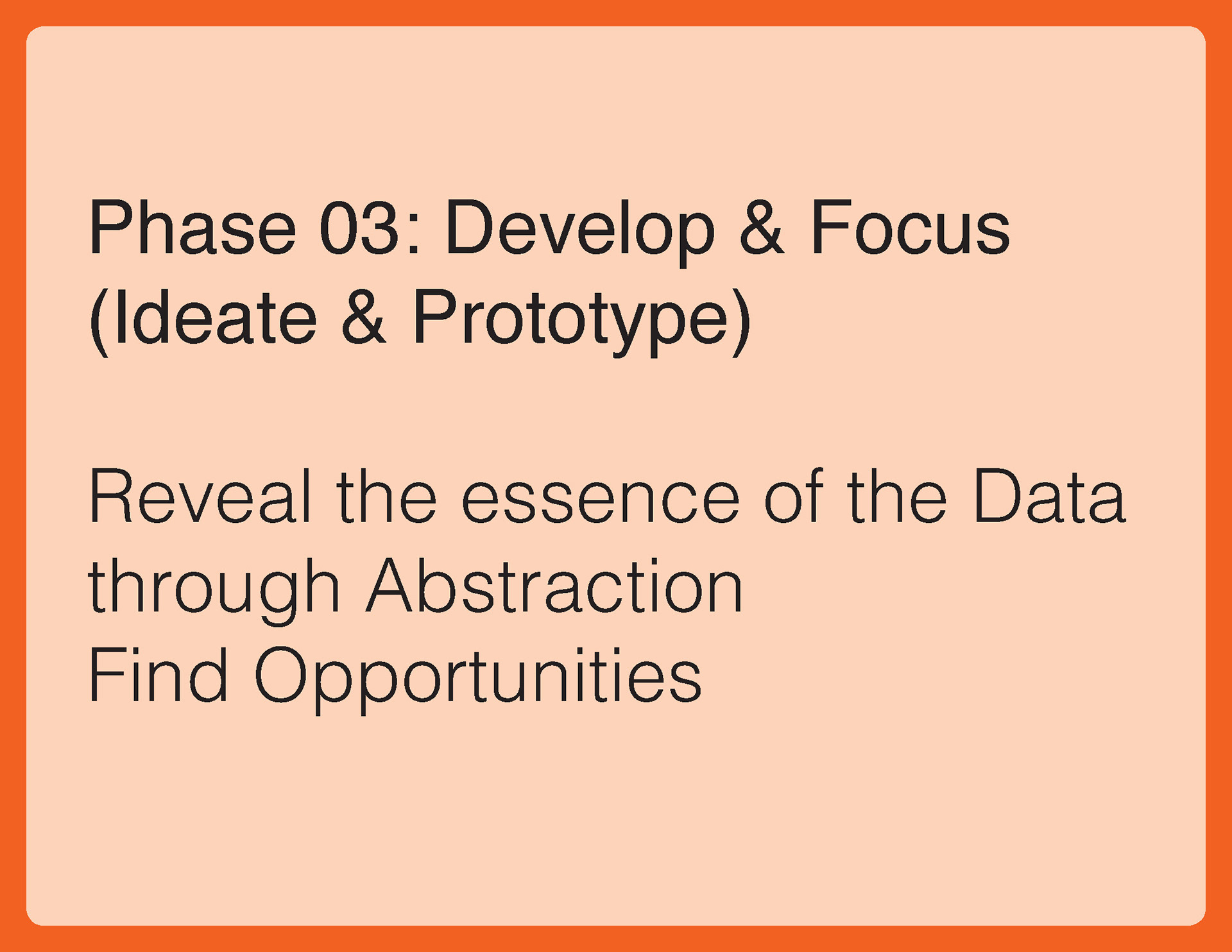 Phase 03: Develop & Focus
(Ideate & Prototype)

Reveal the essence of the Data through Abstraction
Find Opportunities